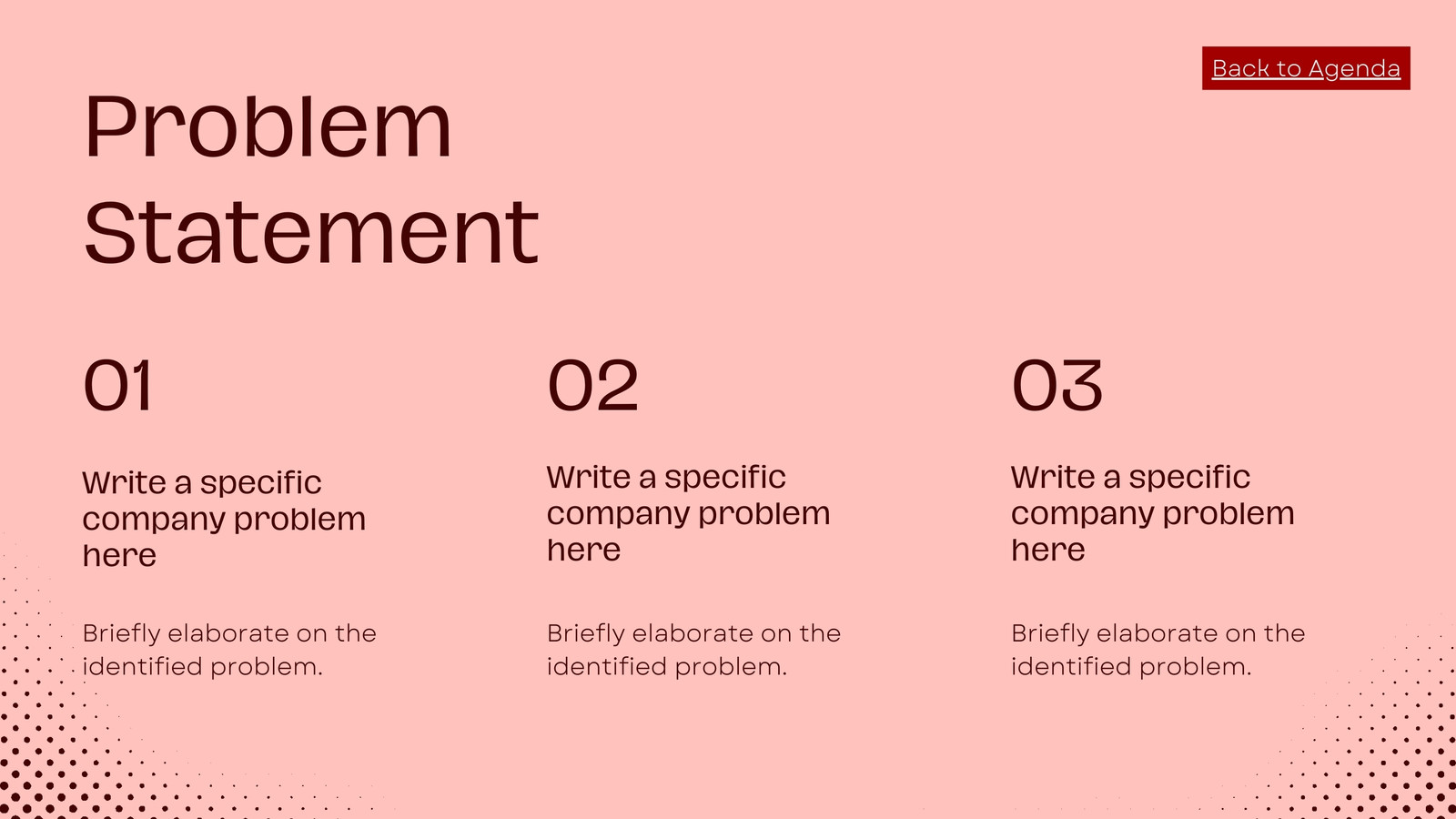 Back to Agenda

Problem Statement

01

Write a specific company problem here

Briefly elaborate on the identified problem.

02

Write a specific company problem here

Briefly elaborate on the identified problem.

03

Write a specific company problem here

Briefly elaborate on the identified problem.